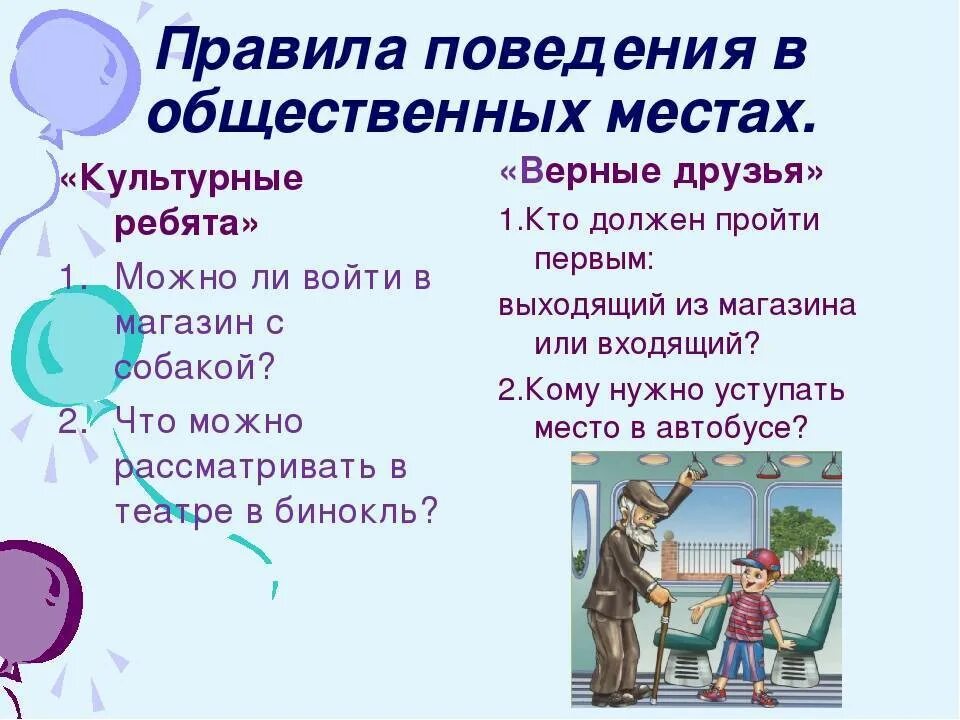 Правила поведения в общественных местах.

«Культурные ребята»

1. Можно ли войти в магазин с собакой?
2. Что можно рассматривать в театре в бинокль?

«Верные друзья»

1.Кто должен пройти первым:
выходящий из магазина или входящий?
2.Кому нужно уступать место в автобусе?